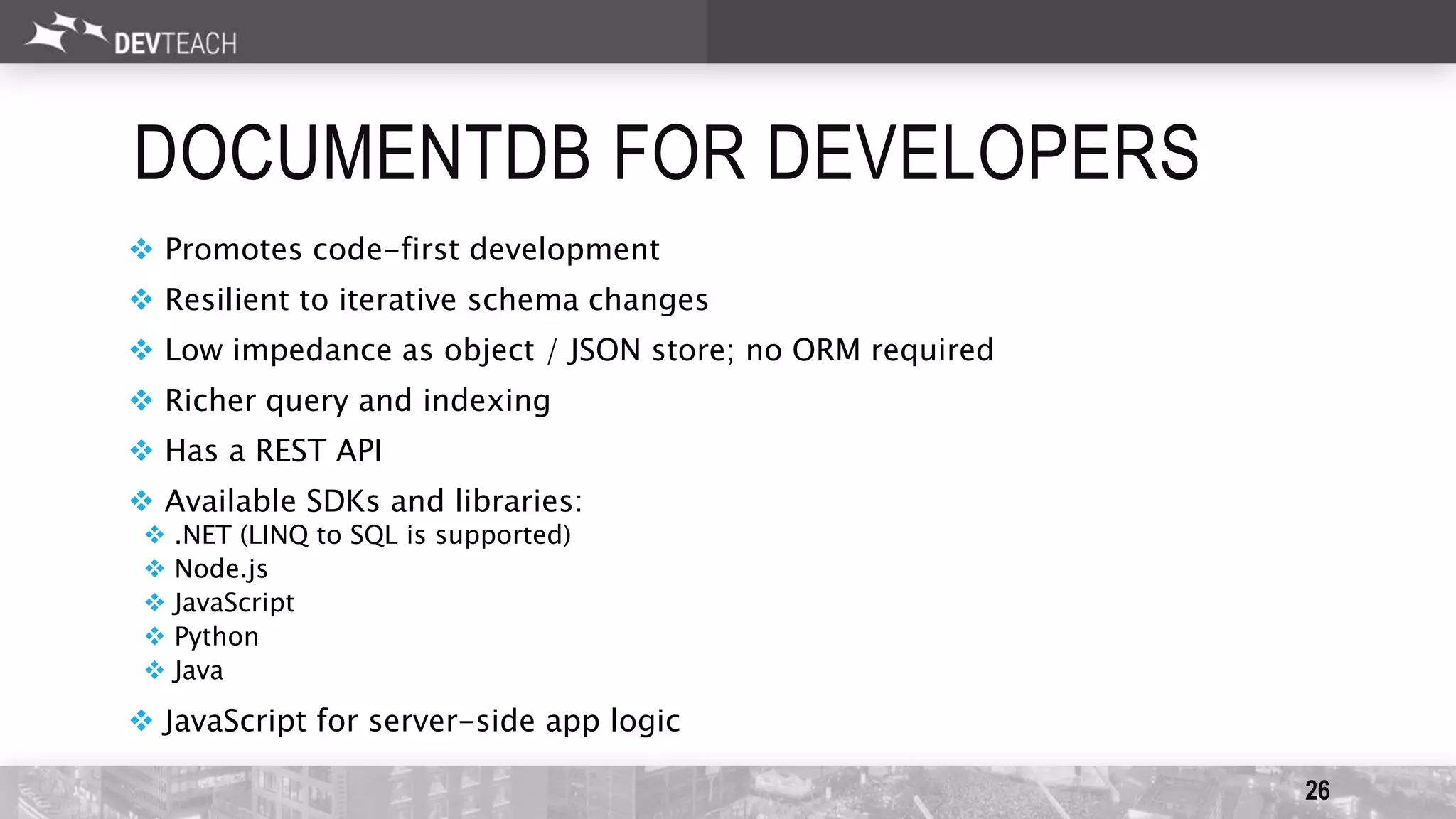 DEVTEACH

DOCUMENTDB FOR DEVELOPERS

❖ Promotes code-first development
❖ Resilient to iterative schema changes
❖ Low impedance as object / JSON store; no ORM required
❖ Richer query and indexing
❖ Has a REST API
❖ Available SDKs and libraries:
❖ .NET (LINQ to SQL is supported)
❖ Node.js
❖ JavaScript
❖ Python
❖ Java
❖ JavaScript for server-side app logic

26